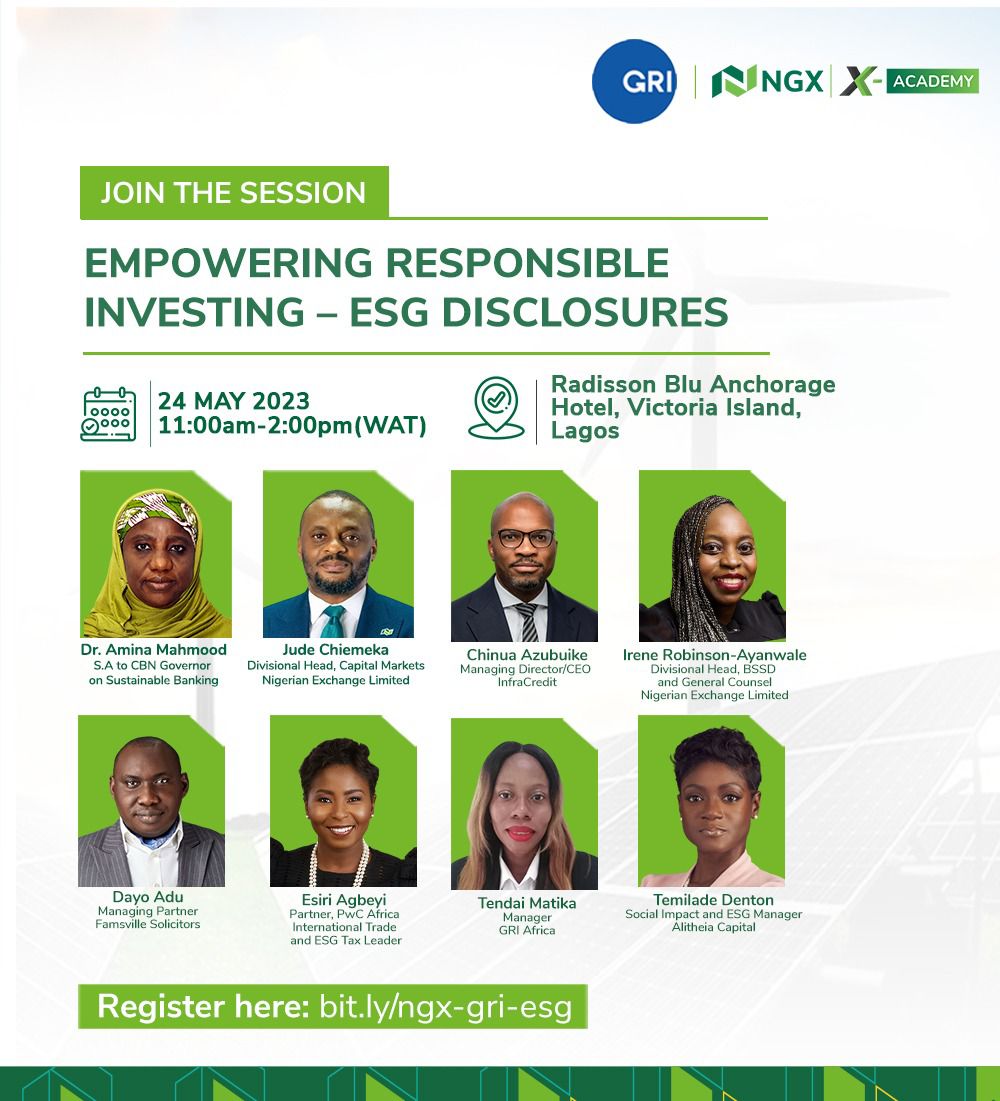 GRI | NGX | X- ACADEMY

JOIN THE SESSION

EMPOWERING RESPONSIBLE INVESTING – ESG DISCLOSURES

24 MAY 2023
11:00am-2:00pm(WAT)

Radisson Blu Anchorage Hotel, Victoria Island, Lagos

Dr. Amina Mahmood
S.A to CBN Governor on Sustainable Banking

Jude Chiemeka
Divisional Head, Capital Markets
Nigerian Exchange Limited

Chinua Azubuike
Managing Director/CEO
InfraCredit

Irene Robinson-Ayanwale
Divisional Head, BSSD and General Counsel
Nigerian Exchange Limited

Dayo Adu
Managing Partner
Famsville Solicitors

Esiri Agbeyi
Partner, PwC Africa
International Trade and ESG Tax Leader

Tendai Matika
Manager
GRI Africa

Temilade Denton
Social Impact and ESG Manager
Alitheia Capital

Register here: bit.ly/ngx-gri-esg